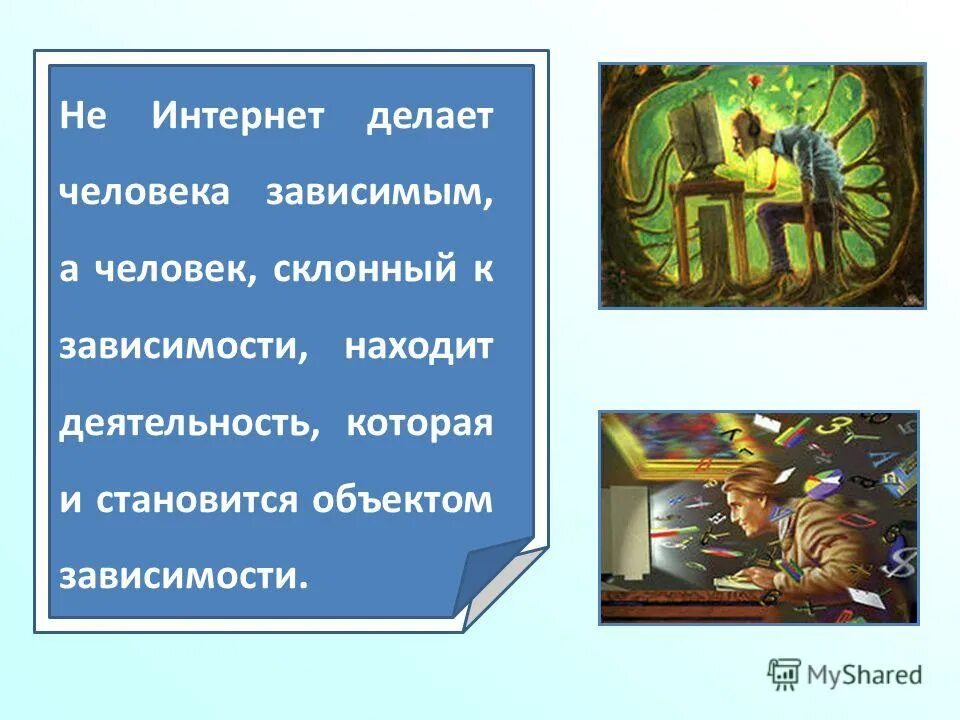 Не Интернет делает человека зависимым, а человек, склонный к зависимости, находит деятельность, которая и становится объектом зависимости.

MyShared